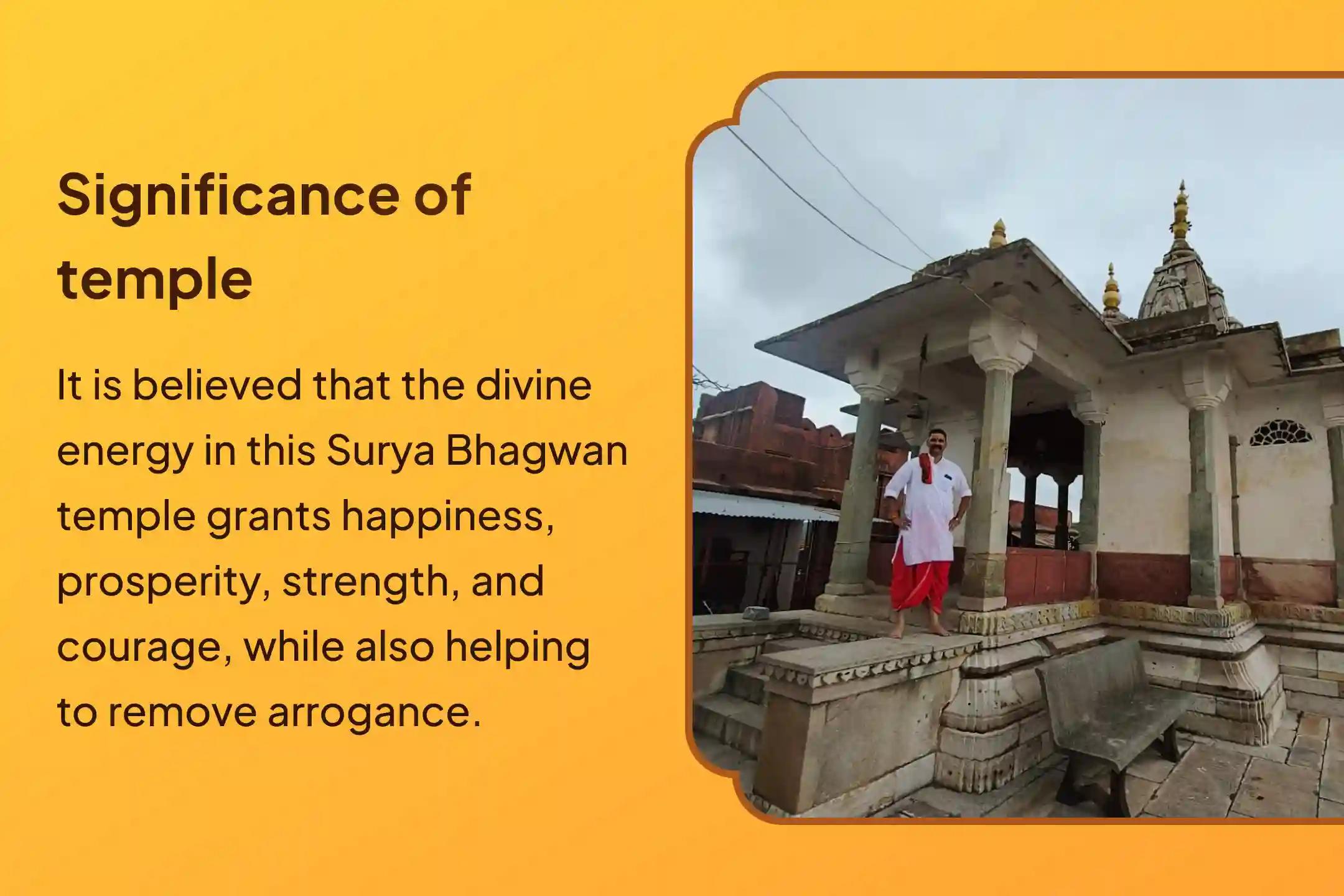 Significance of temple

It is believed that the divine energy in this Surya Bhagwan temple grants happiness, prosperity, strength, and courage, while also helping to remove arrogance.